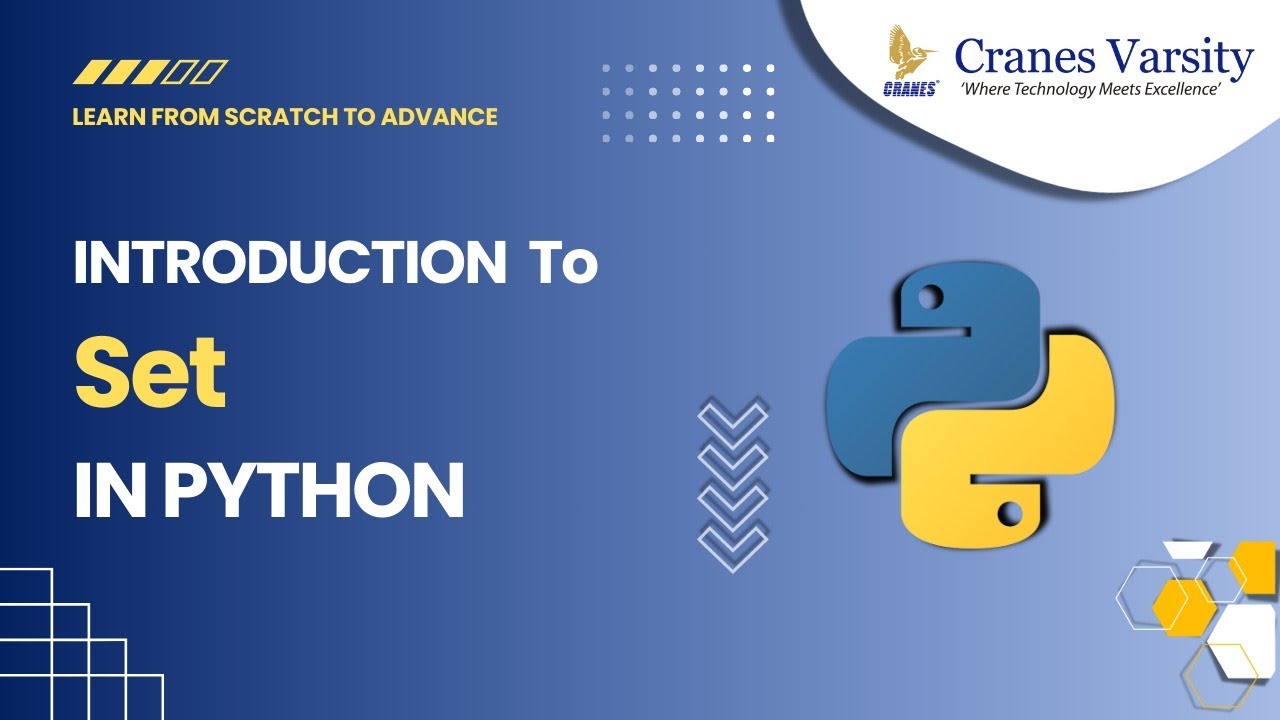 LEARN FROM SCRATCH TO ADVANCE

CRANES Cranes Varsity
'Where Technology Meets Excellence'

INTRODUCTION To
Set
IN PYTHON